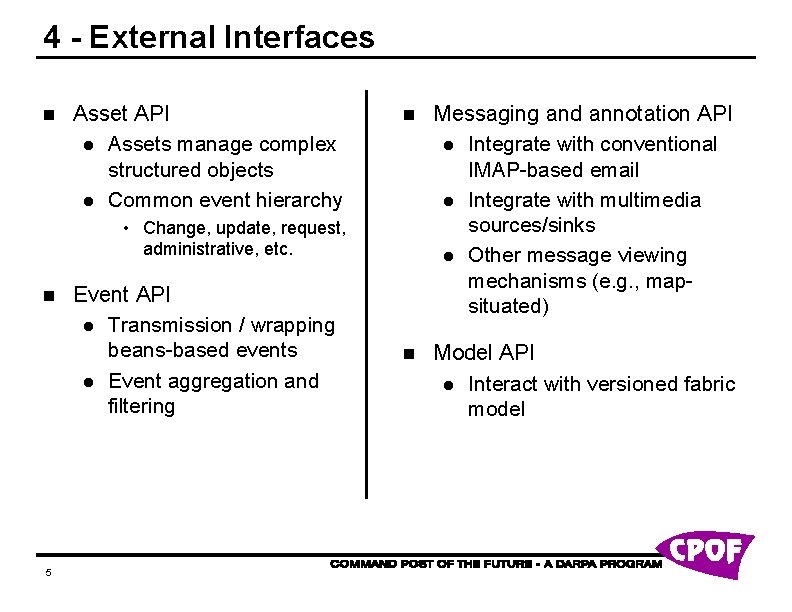 4 - External Interfaces

- Asset API
  - Assets manage complex structured objects
  - Common event hierarchy
    - Change, update, request, administrative, etc.

- Event API
  - Transmission / wrapping beans-based events
  - Event aggregation and filtering

- Messaging and annotation API
  - Integrate with conventional IMAP-based email
  - Integrate with multimedia sources/sinks
  - Other message viewing mechanisms (e.g., map-situated)

- Model API
  - Interact with versioned fabric model

5

COMMAND POST OF THE FUTURE - A DARPA PROGRAM

CPOF